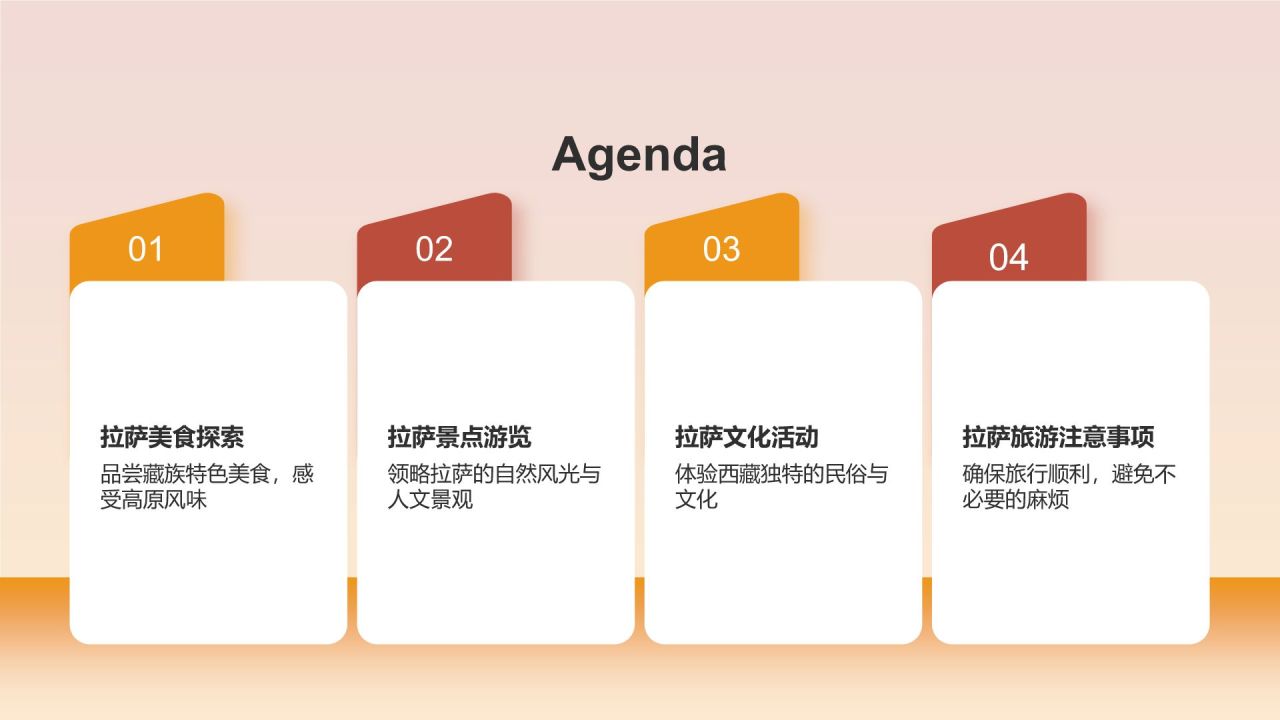 Agenda

01

拉萨美食探索

品尝藏族特色美食，感受高原风味

02

拉萨景点游览

领略拉萨的自然风光与人文景观

03

拉萨文化活动

体验西藏独特的民俗与文化

04

拉萨旅游注意事项

确保旅行顺利，避免不必要的麻烦